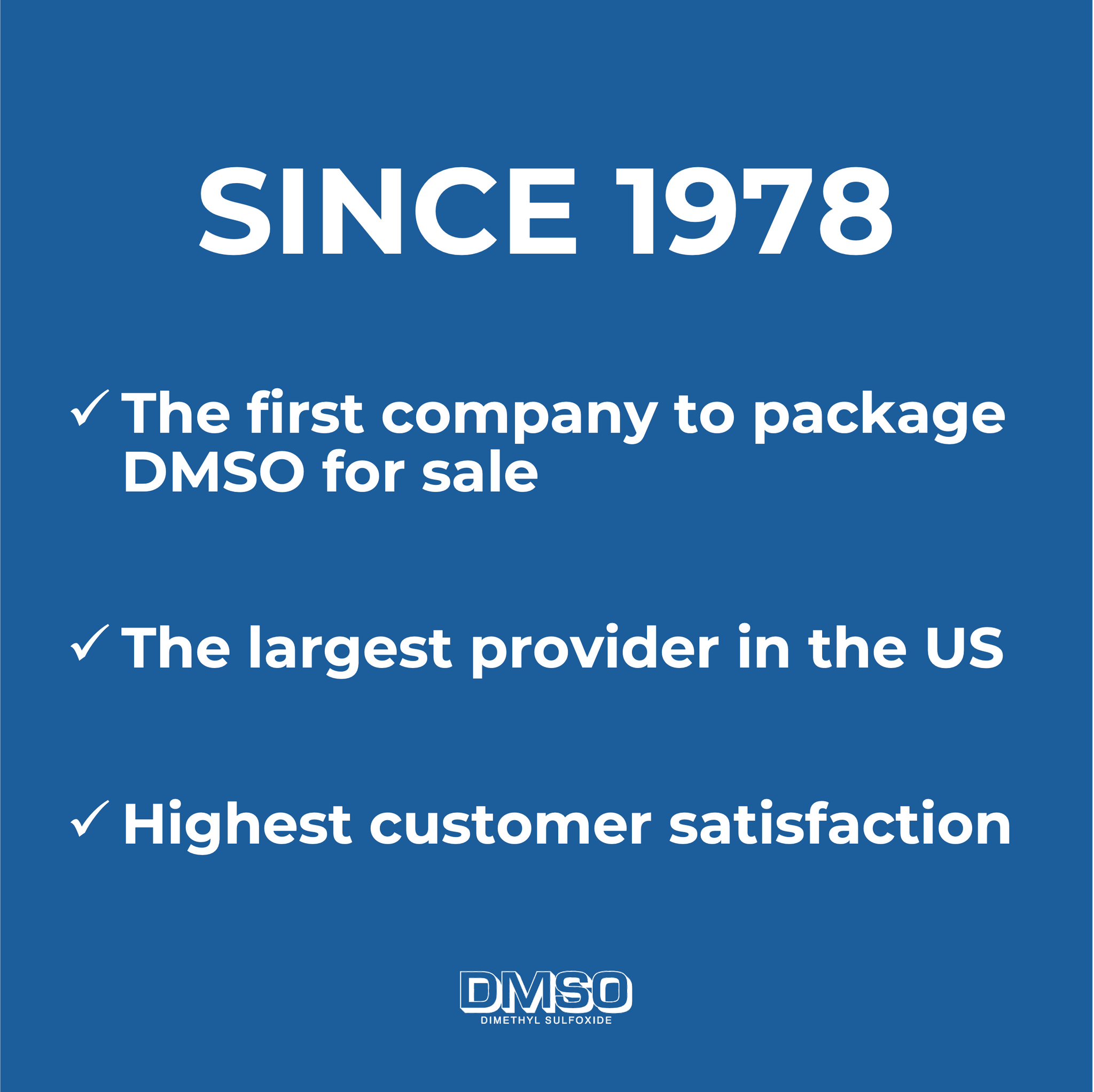 SINCE 1978

✓ The first company to package DMSO for sale

✓ The largest provider in the US

✓ Highest customer satisfaction

DMSO
DIMETHYL SULFOXIDE